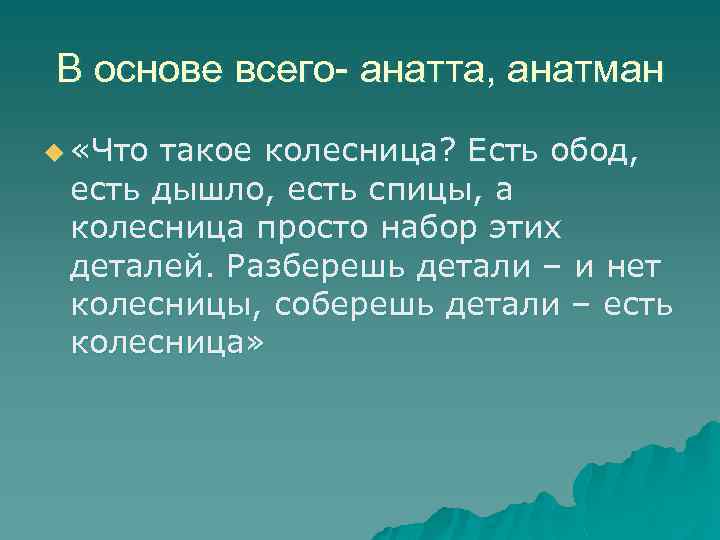 В основе всего- анатта, анатман

«Что такое колесница? Есть обод, есть дышло, есть спицы, а колесница просто набор этих деталей. Разберешь детали – и нет колесницы, соберешь детали – есть колесница»